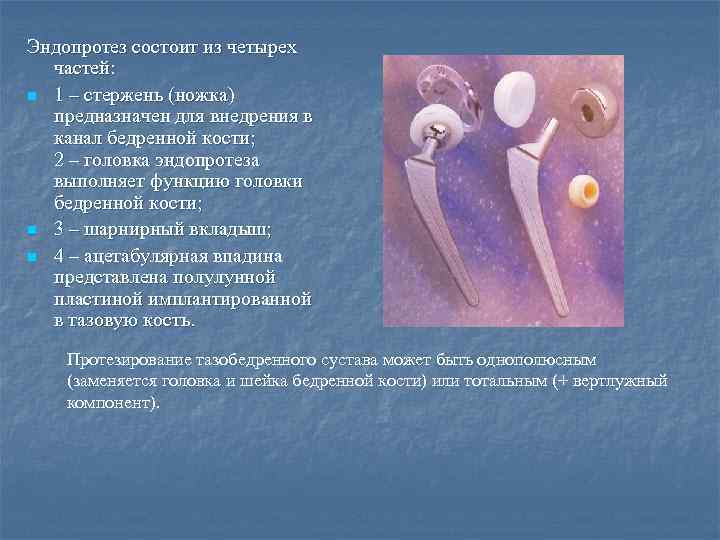 Эндопротез состоит из четырех частей:

1 – стержень (ножка) предназначен для внедрения в канал бедренной кости;
2 – головка эндопротеза выполняет функцию головки бедренной кости;

3 – шарнирный вкладыш;

4 – ацетабулярная впадина представлена полулунной пластиной имплантированной в тазовую кость.

Протезирование тазобедренного сустава может быть однополюсным (заменяется головка и шейка бедренной кости) или тотальным (+ вертлужный компонент).